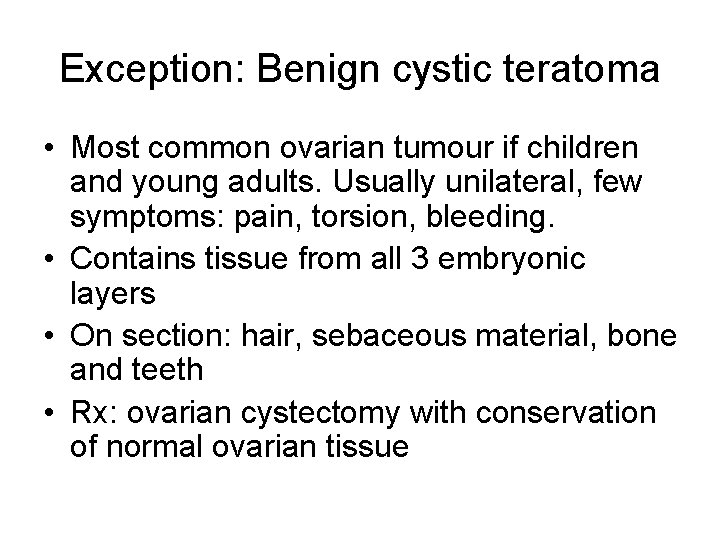 Exception: Benign cystic teratoma

• Most common ovarian tumour if children and young adults. Usually unilateral, few symptoms: pain, torsion, bleeding.
• Contains tissue from all 3 embryonic layers
• On section: hair, sebaceous material, bone and teeth
• Rx: ovarian cystectomy with conservation of normal ovarian tissue